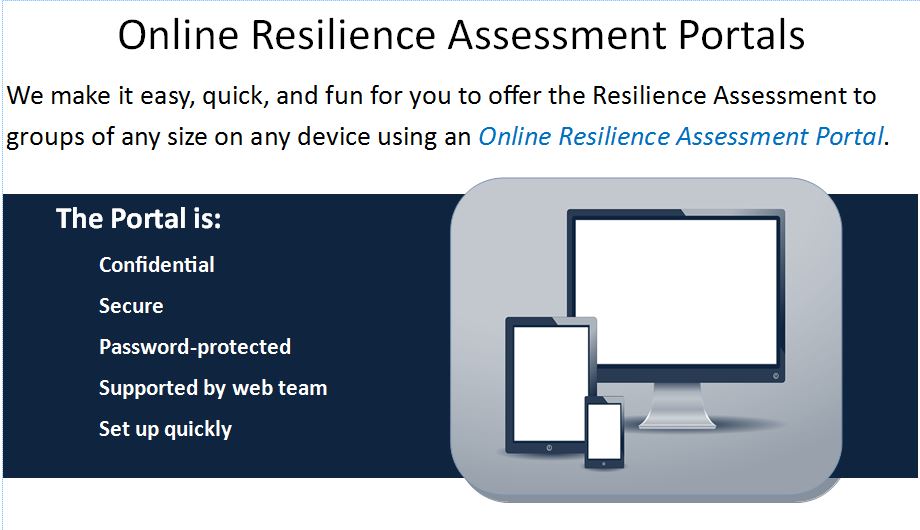 Online Resilience Assessment Portals

We make it easy, quick, and fun for you to offer the Resilience Assessment to groups of any size on any device using an Online Resilience Assessment Portal.

The Portal is:

Confidential

Secure

Password-protected

Supported by web team

Set up quickly